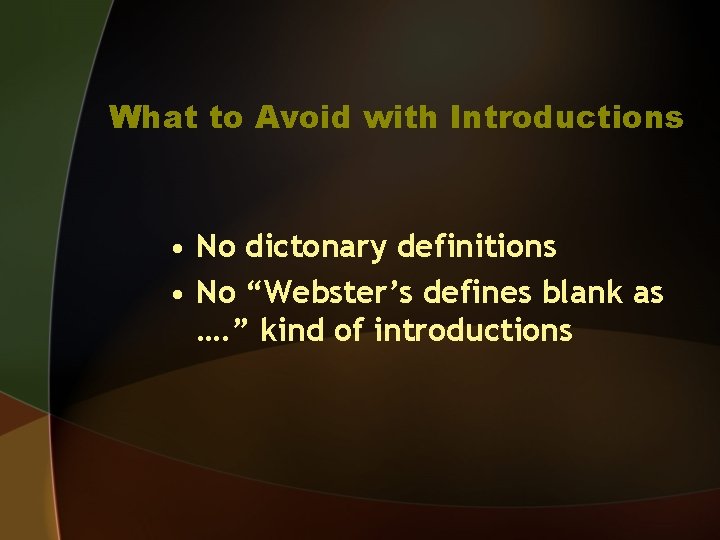 What to Avoid with Introductions

• No dictonary definitions
• No “Webster’s defines blank as ….” kind of introductions